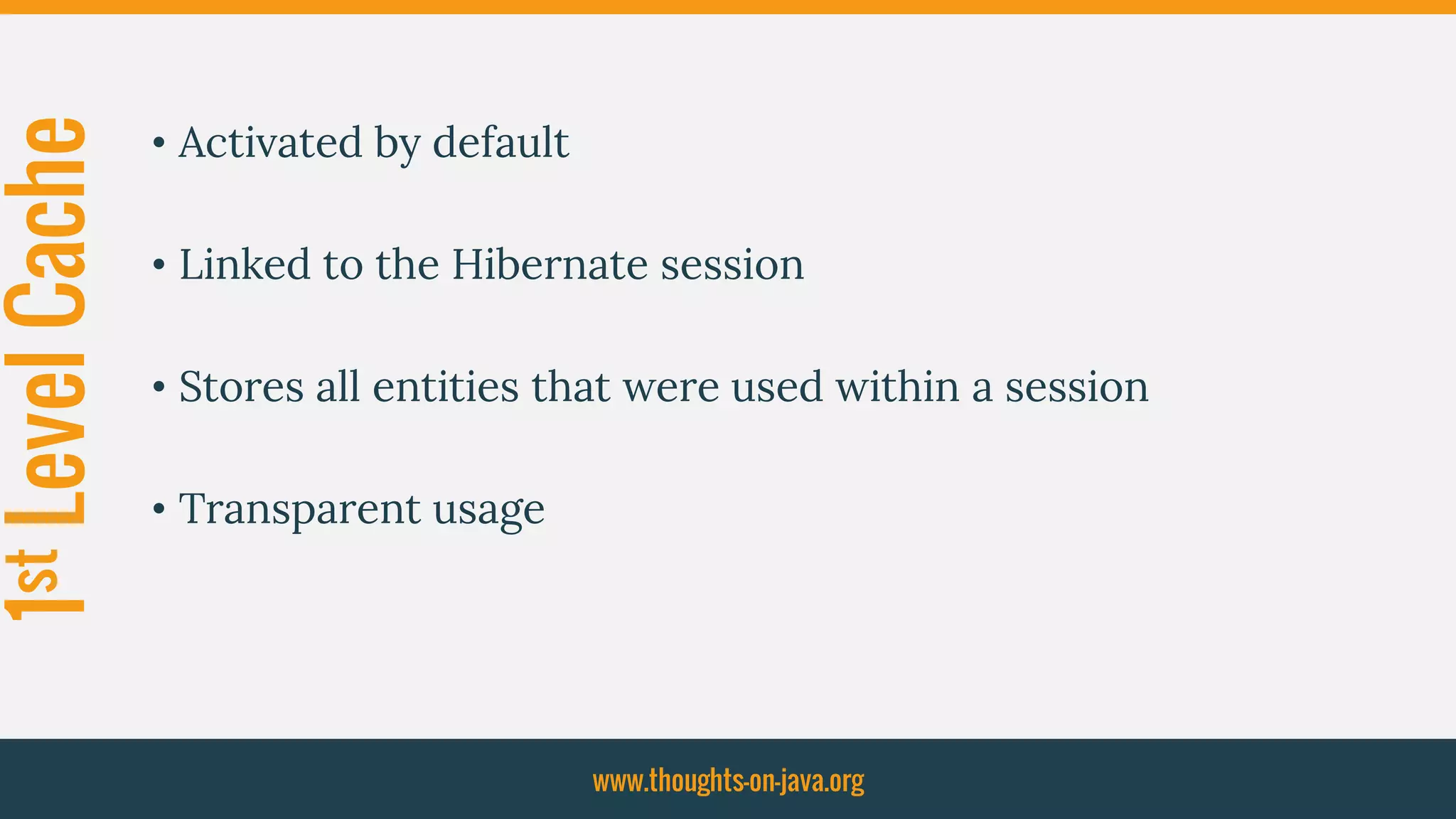 1st Level Cache

• Activated by default

• Linked to the Hibernate session

• Stores all entities that were used within a session

• Transparent usage

www.thoughts-on-java.org